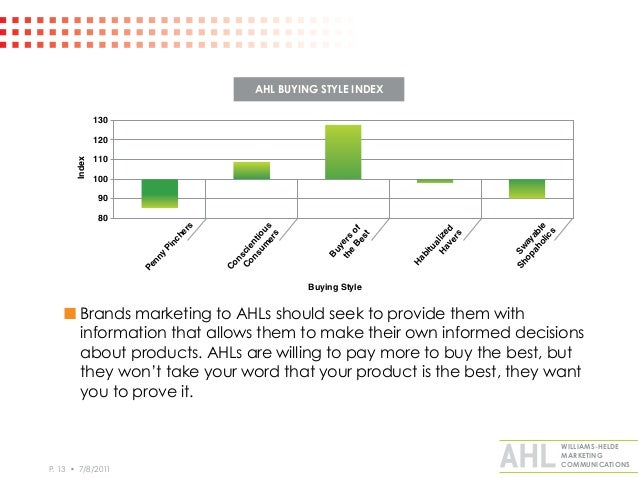 AHL BUYING STYLE INDEX

Index

130
120
110
100
90
80

Penny Pinchers
Conscientious Consumers
Buyers of the Best
Habitualized Havers
Swayable Shopaholics

Buying Style

Brands marketing to AHLs should seek to provide them with information that allows them to make their own informed decisions about products. AHLs are willing to pay more to buy the best, but they won't take your word that your product is the best, they want you to prove it.

P. 13 • 7/8/2011

AHL WILLIAMS-HELDE MARKETING COMMUNICATIONS